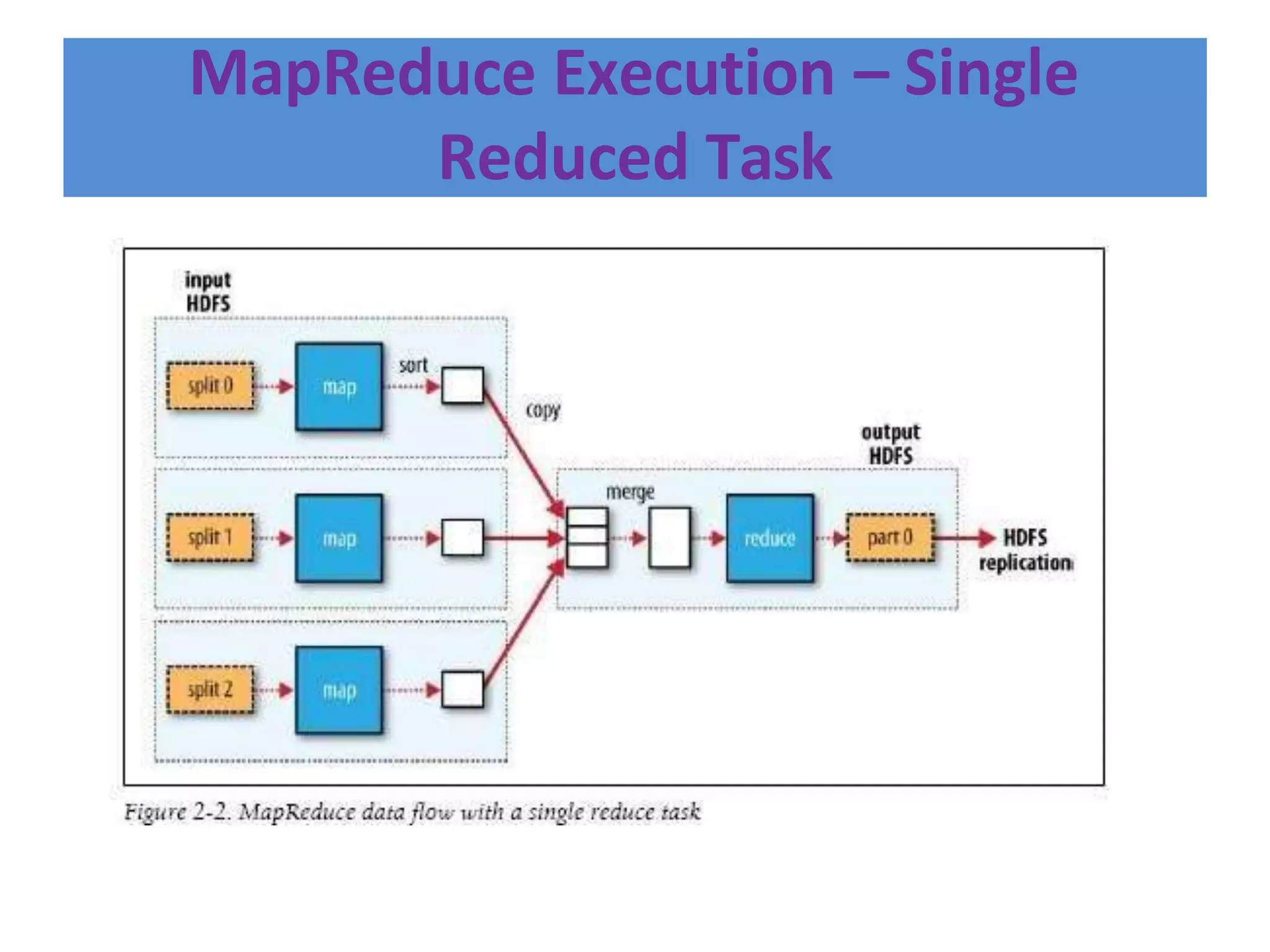 MapReduce Execution – Single Reduced Task

input HDFS

split 0

map

sort

copy

split 1

map

split 2

map

output HDFS

merge

reduce

part 0

HDFS replication

Figure 2-2. MapReduce data flow with a single reduce task